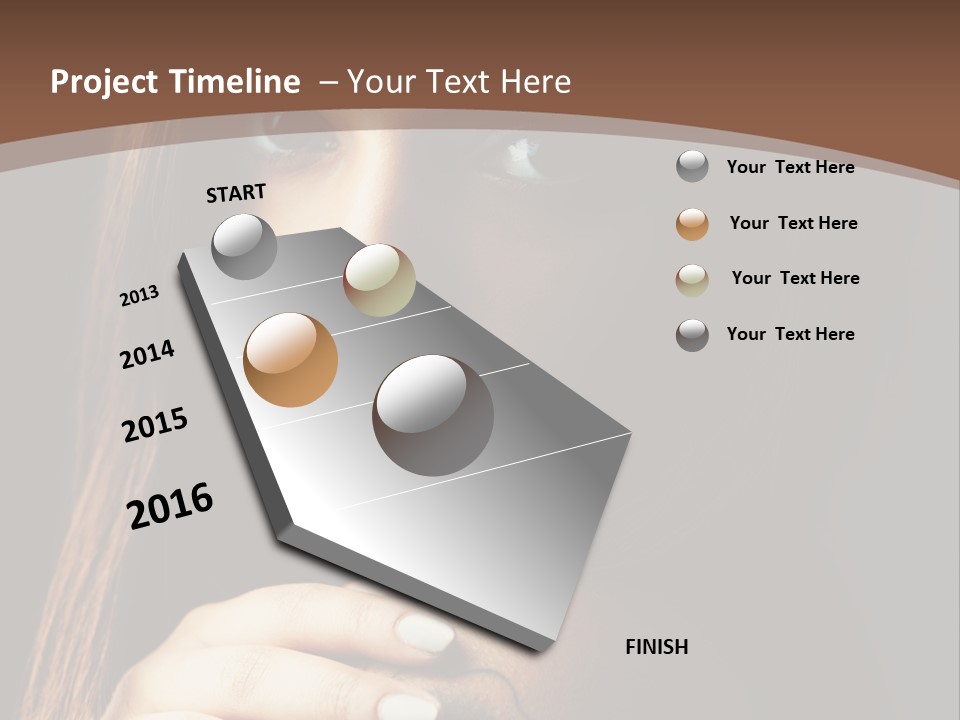 Project Timeline – Your Text Here

START

2013

2014

2015

2016

FINISH

Your Text Here

Your Text Here

Your Text Here

Your Text Here